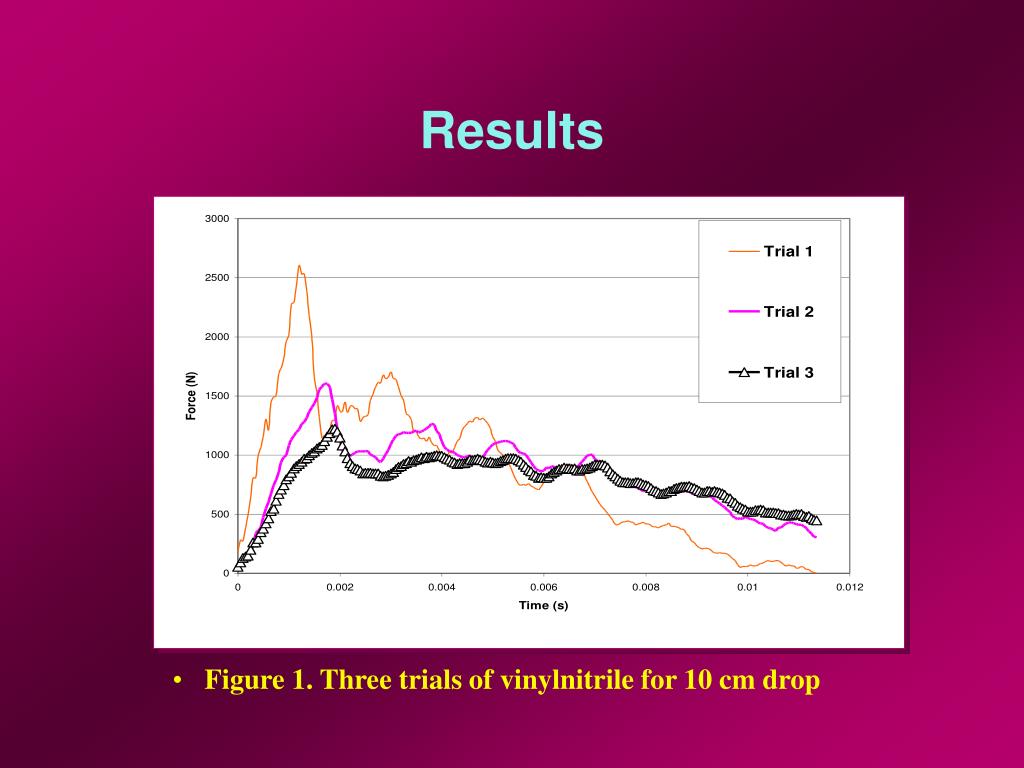 Results

3000
2500
2000
1500
1000
500
0

Force (N)

0
0.002
0.004
0.006
0.008
0.01
0.012

Time (s)

Trial 1
Trial 2
Trial 3

• Figure 1. Three trials of vinylnitrile for 10 cm drop